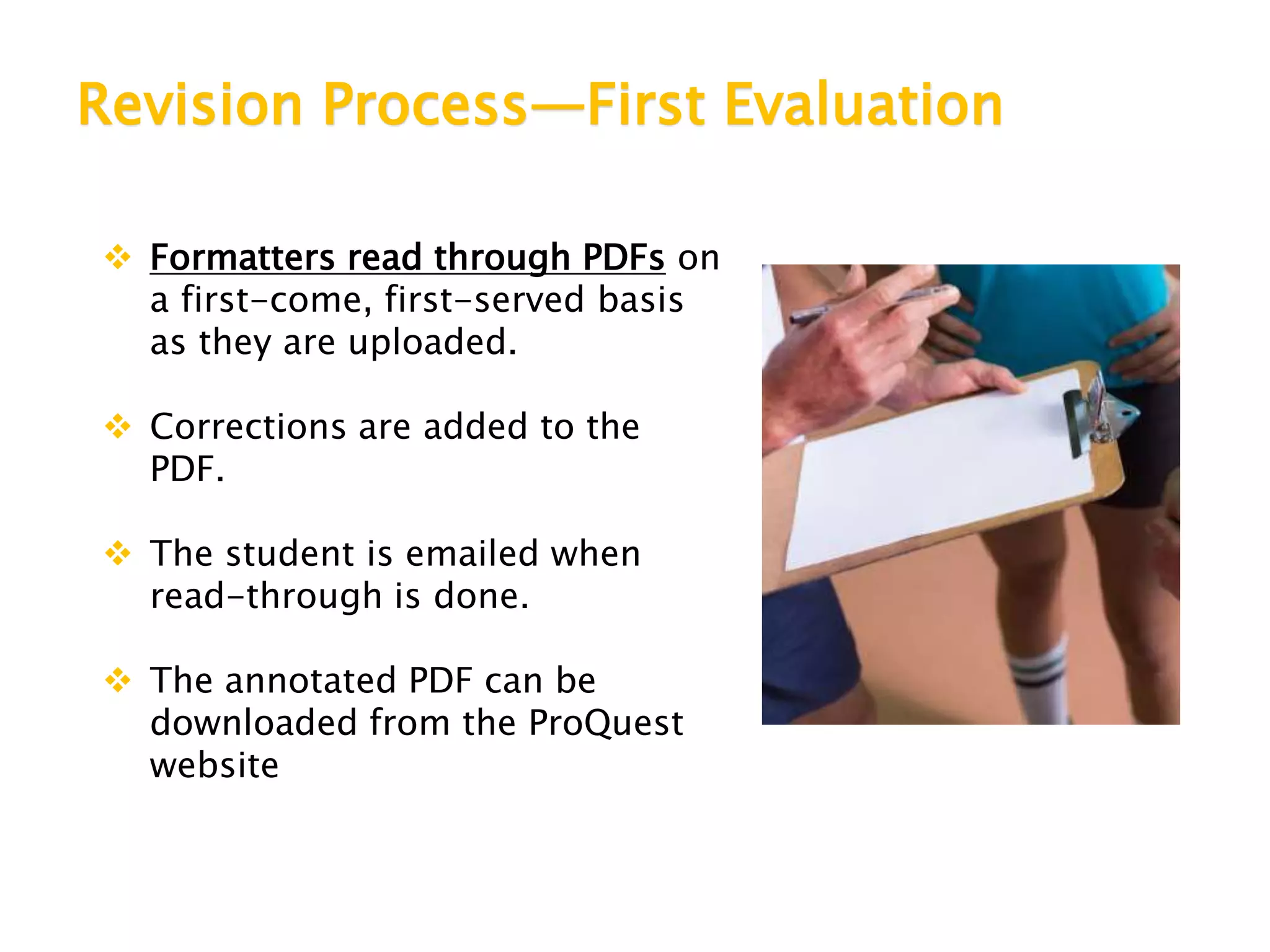 Revision Process—First Evaluation

❖ Formatters read through PDFs on a first-come, first-served basis as they are uploaded.

❖ Corrections are added to the PDF.

❖ The student is emailed when read-through is done.

❖ The annotated PDF can be downloaded from the ProQuest website